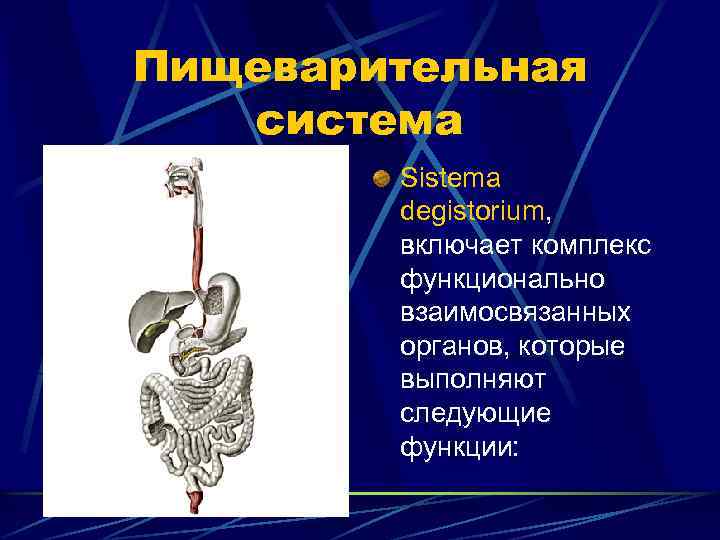 Пищеварительная система

Sistema degistorium, включает комплекс функционально взаимосвязанных органов, которые выполняют следующие функции: